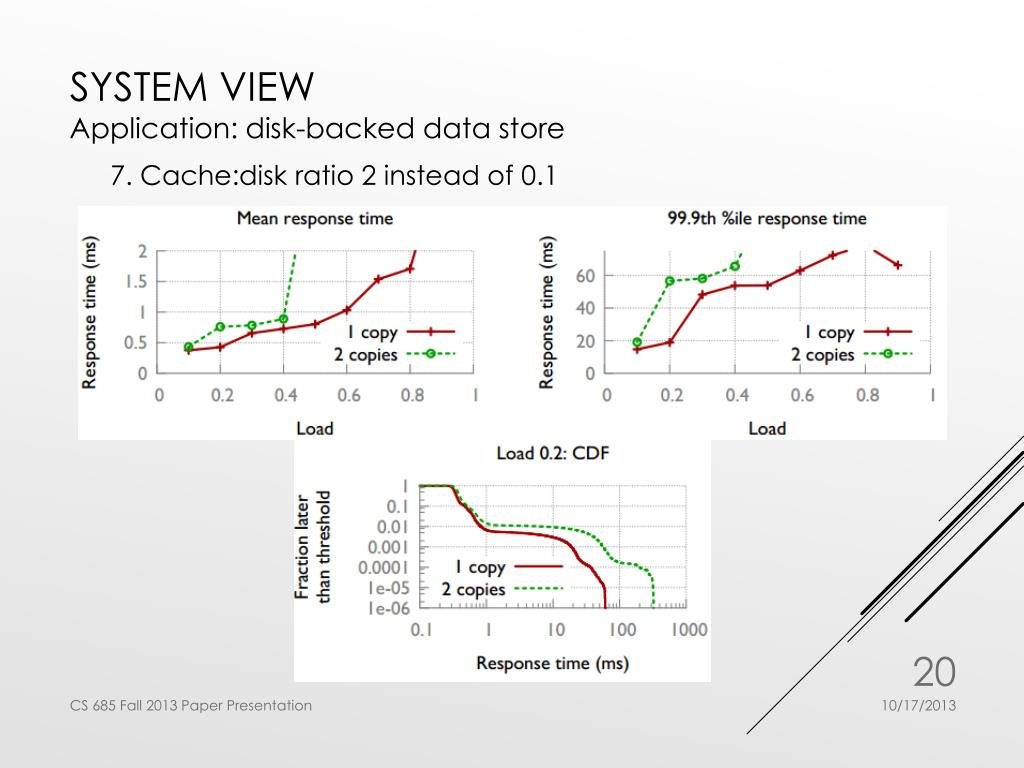 SYSTEM VIEW

Application: disk-backed data store

7. Cache:disk ratio 2 instead of 0.1

Mean response time

Response time (ms)

2
1.5
1
0.5
0

0 0.2 0.4 0.6 0.8 1

Load

1 copy
2 copies

99.9th %ile response time

Response time (ms)

60
40
20
0

0 0.2 0.4 0.6 0.8 1

Load

1 copy
2 copies

Load 0.2: CDF

Fraction later than threshold

1
0.1
0.01
0.001
0.0001
1e-05
1e-06

0.1 1 10 100 1000

Response time (ms)

1 copy
2 copies

20

CS 685 Fall 2013 Paper Presentation

10/17/2013